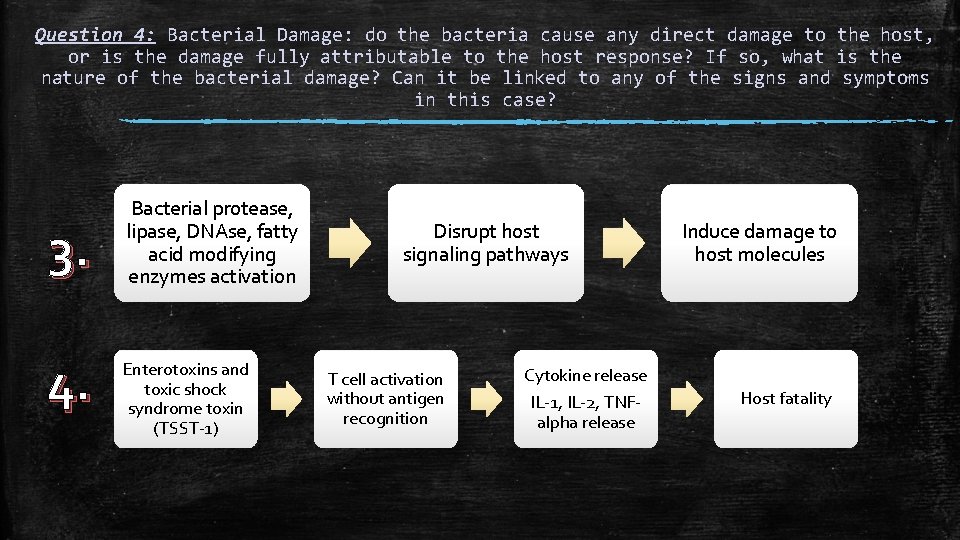 Question 4: Bacterial Damage: do the bacteria cause any direct damage to the host, or is the damage fully attributable to the host response? If so, what is the nature of the bacterial damage? Can it be linked to any of the signs and symptoms in this case?

3.

Bacterial protease, lipase, DNAse, fatty acid modifying enzymes activation

Disrupt host signaling pathways

Induce damage to host molecules

4.

Enterotoxins and toxic shock syndrome toxin (TSST-1)

T cell activation without antigen recognition

Cytokine release IL-1, IL-2, TNF-alpha release

Host fatality